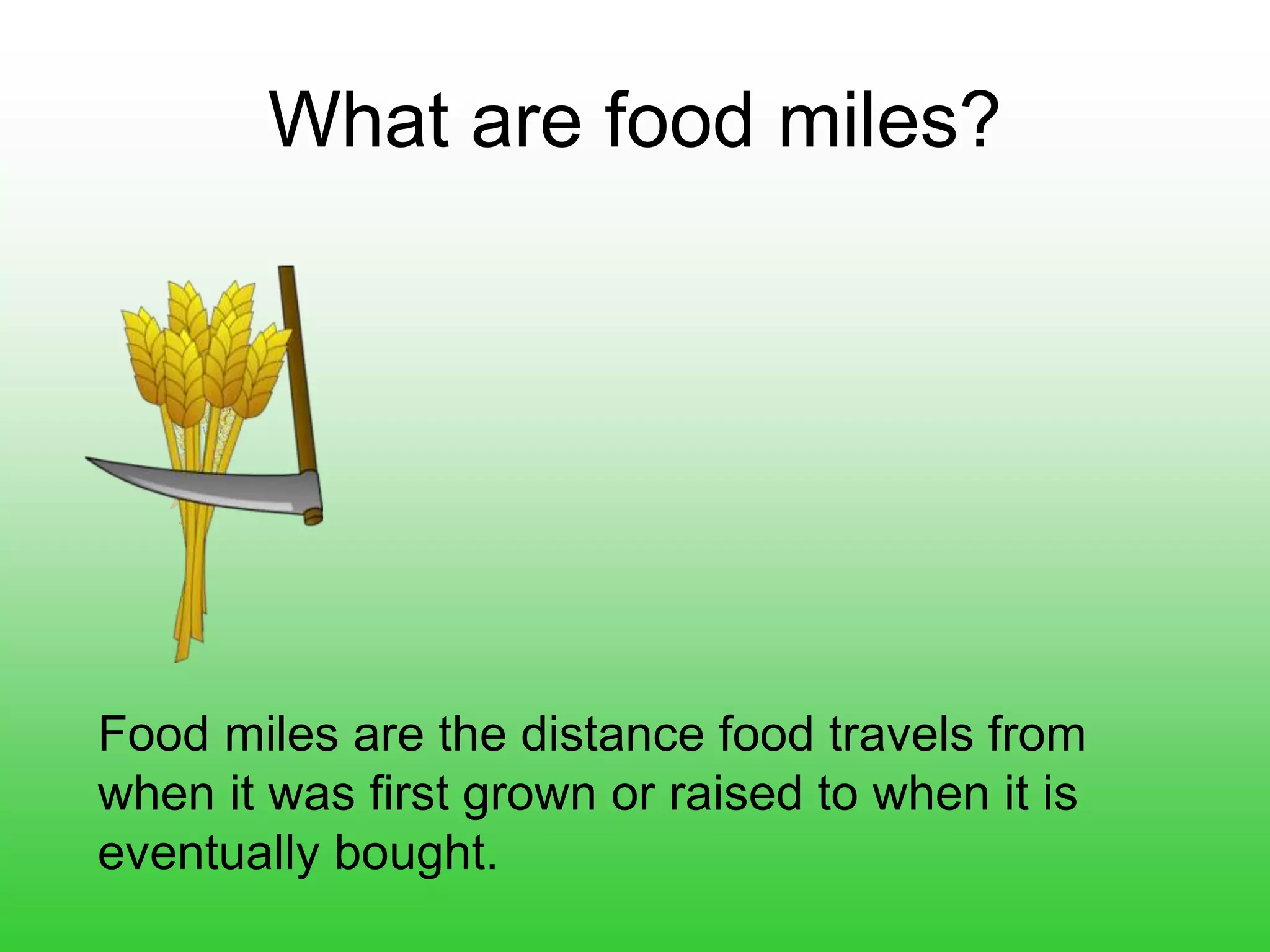 What are food miles?

Food miles are the distance food travels from when it was first grown or raised to when it is eventually bought.